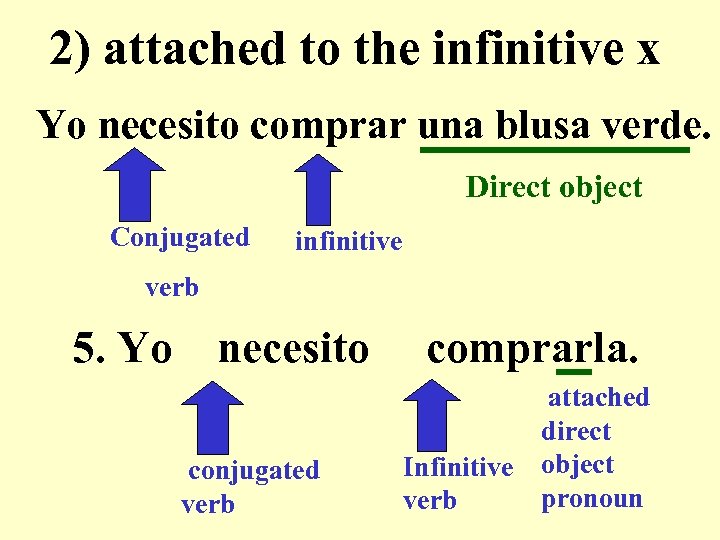 2) attached to the infinitive x

Yo necesito comprar una blusa verde.

Direct object

Conjugated verb

infinitive

5. Yo necesito comprarla.

conjugated verb

Infinitive verb

attached direct object pronoun